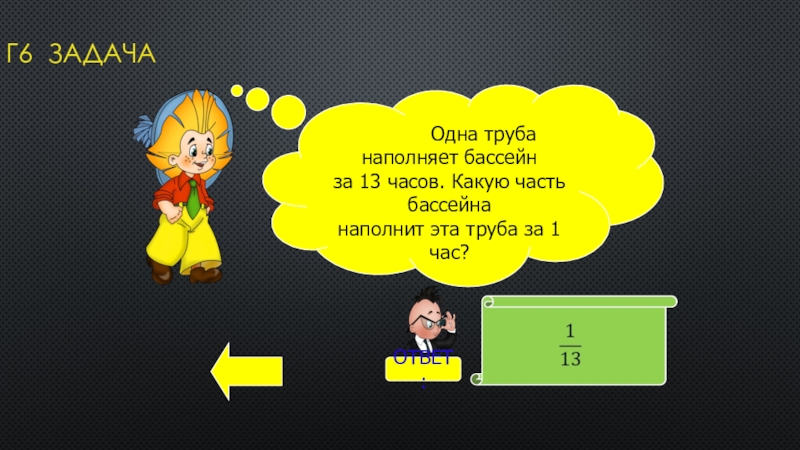 Г6 ЗАДАЧА

Одна труба наполняет бассейн за 13 часов. Какую часть бассейна наполнит эта труба за 1 час?

ОТВЕТ:

$\frac{1}{13}$